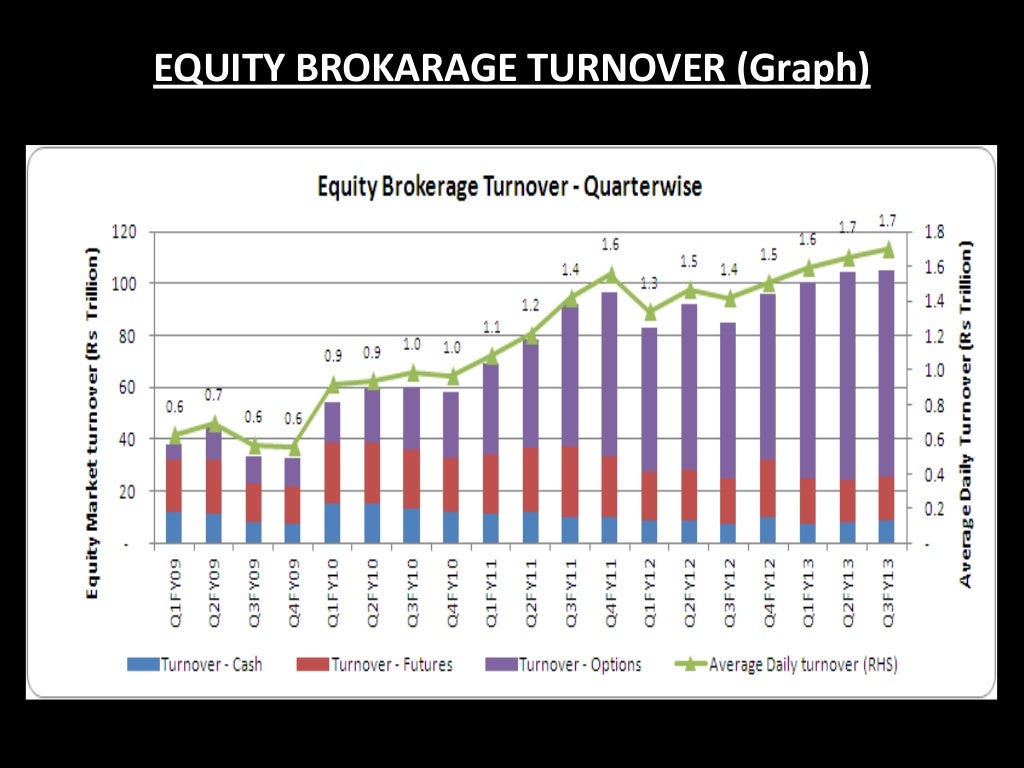 EQUITY BROKARAGE TURNOVER (Graph)

Equity Brokerage Turnover - Quarterwise

Equity Market turnover (Rs Trillion)

120
100
80
60
40
20
-

Average Daily Turnover (Rs Trillion)

1.8
1.6
1.4
1.2
1.0
0.8
0.6
0.4
0.2
-

0.6 0.7 0.6 0.6 0.9 0.9 1.0 1.0 1.1 1.2 1.4 1.6 1.3 1.5 1.4 1.5 1.6 1.7 1.7

Q1FY09 Q2FY09 Q3FY09 Q4FY09 Q1FY10 Q2FY10 Q3FY10 Q4FY10 Q1FY11 Q2FY11 Q3FY11 Q4FY11 Q1FY12 Q2FY12 Q3FY12 Q4FY12 Q1FY13 Q2FY13 Q3FY13

Turnover - Cash
Turnover - Futures
Turnover - Options
Average Daily turnover (RHS)